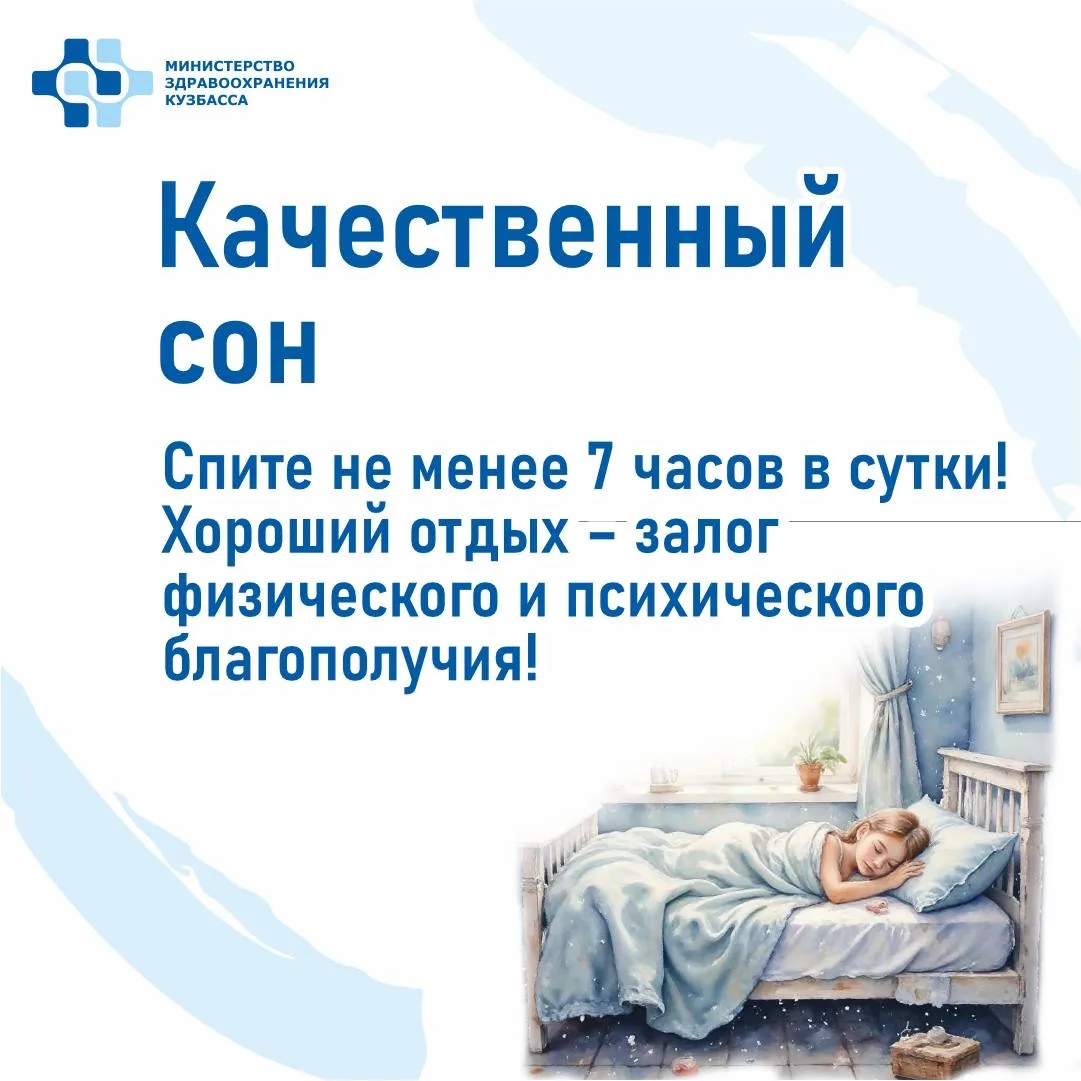 МИНИСТЕРСТВО ЗДРАВООХРАНЕНИЯ КУЗБАССА

Качественный сон

Спите не менее 7 часов в сутки! Хороший отдых – залог физического и психического благополучия!